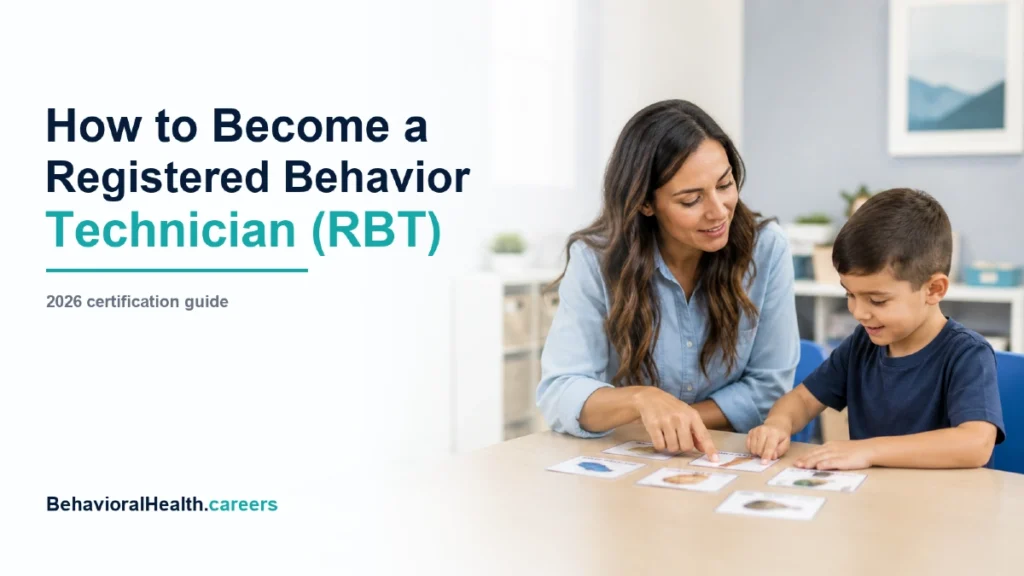 How to Become a Registered Behavior Technician (RBT)

2026 certification guide

BehavioralHealth.careers